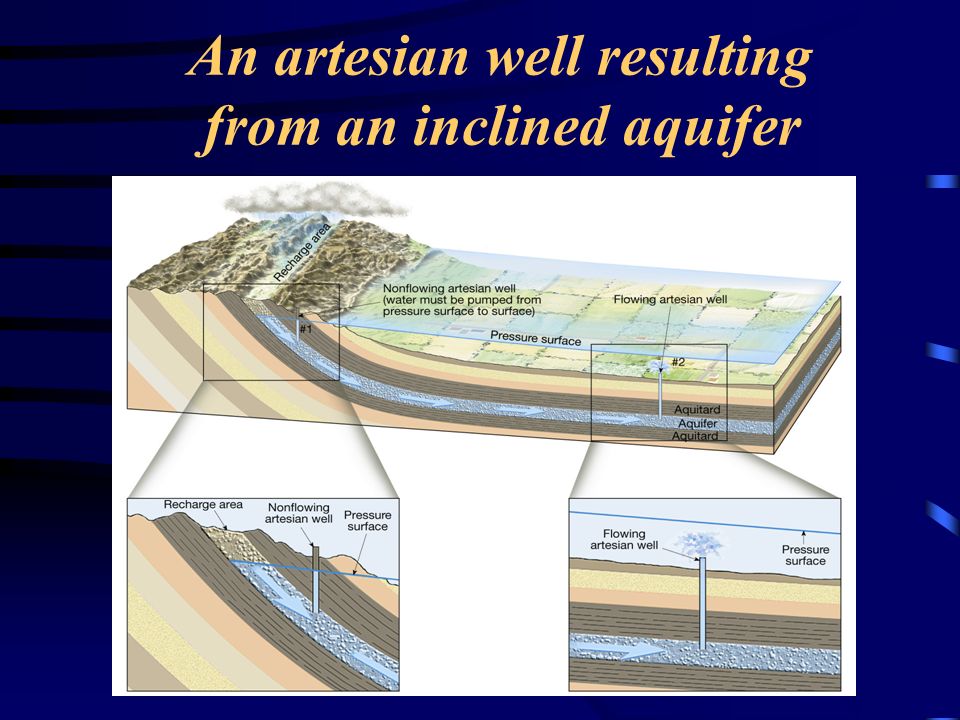 An artesian well resulting from an inclined aquifer

Recharge area

Nonflowing artesian well (water must be pumped from pressure surface to surface)

Flowing artesian well

#1

Pressure surface

#2

Aquitard
Aquifer
Aquitard

Recharge area

Nonflowing artesian well

Pressure surface

Flowing artesian well

Pressure surface